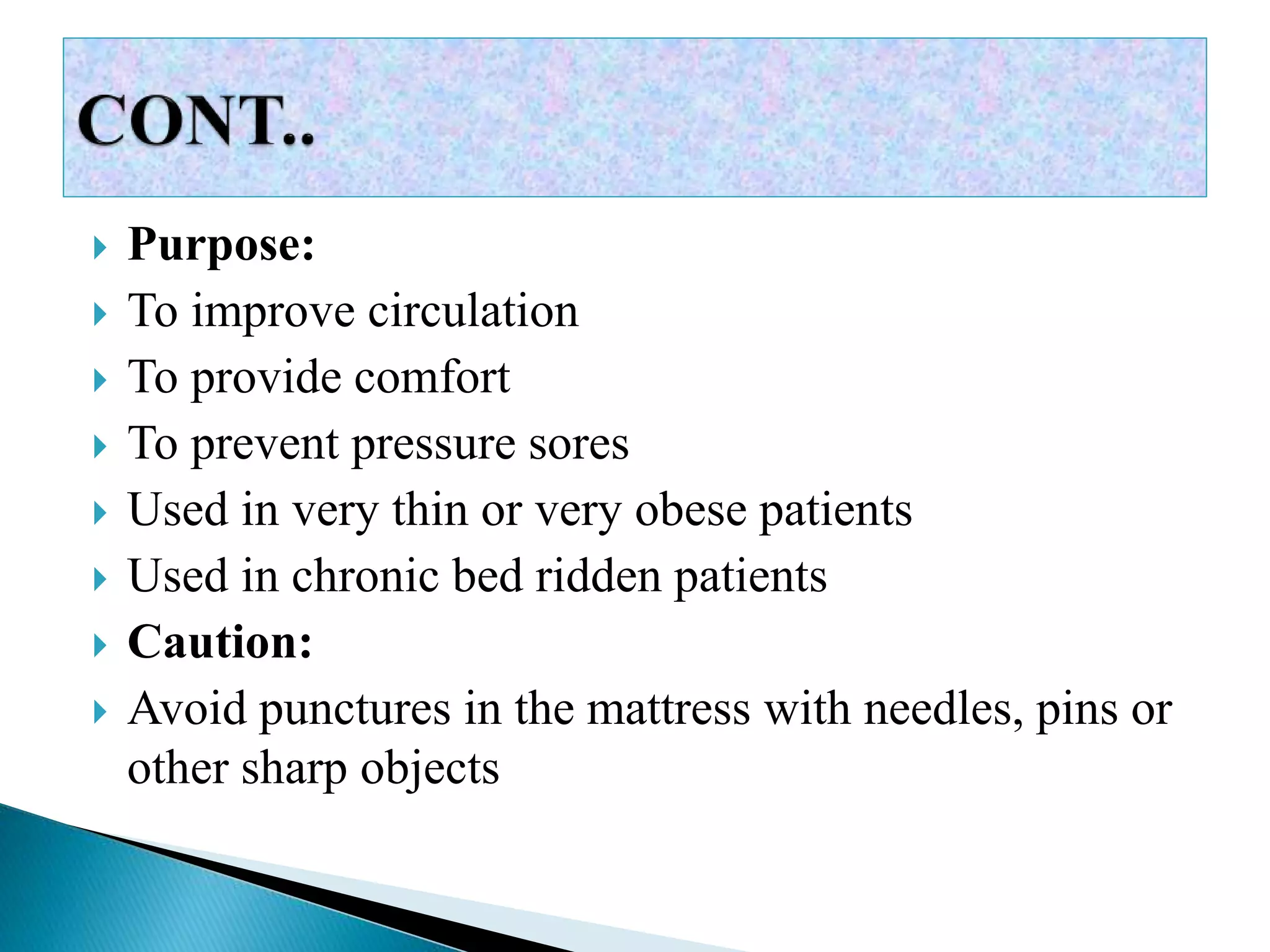 CONT..

Purpose:

To improve circulation

To provide comfort

To prevent pressure sores

Used in very thin or very obese patients

Used in chronic bed ridden patients

Caution:

Avoid punctures in the mattress with needles, pins or other sharp objects